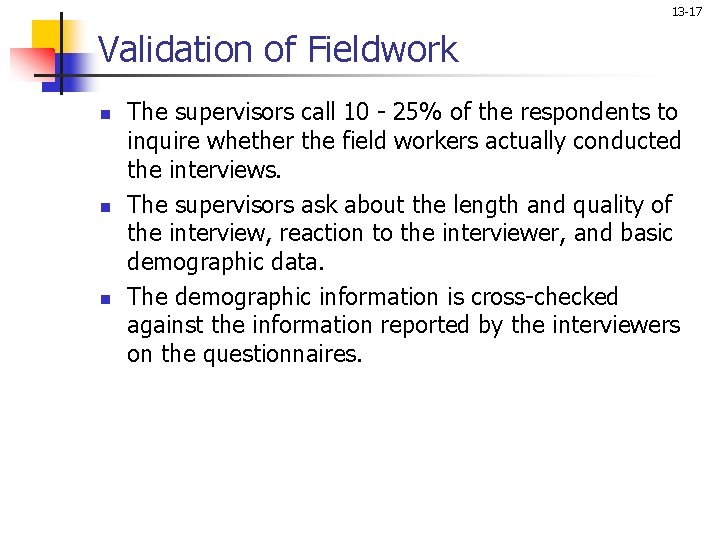 13-17

Validation of Fieldwork

- The supervisors call 10 - 25% of the respondents to inquire whether the field workers actually conducted the interviews.
- The supervisors ask about the length and quality of the interview, reaction to the interviewer, and basic demographic data.
- The demographic information is cross-checked against the information reported by the interviewers on the questionnaires.